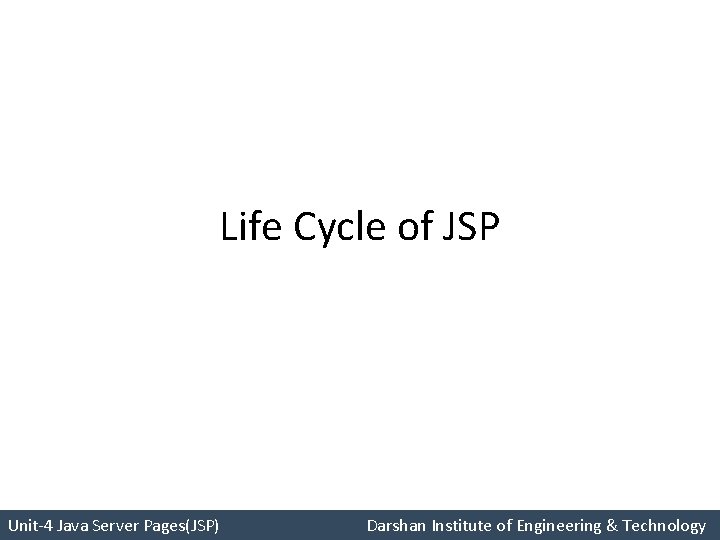 Life Cycle of JSP

Unit-4 Java Server Pages(JSP)

Darshan Institute of Engineering & Technology